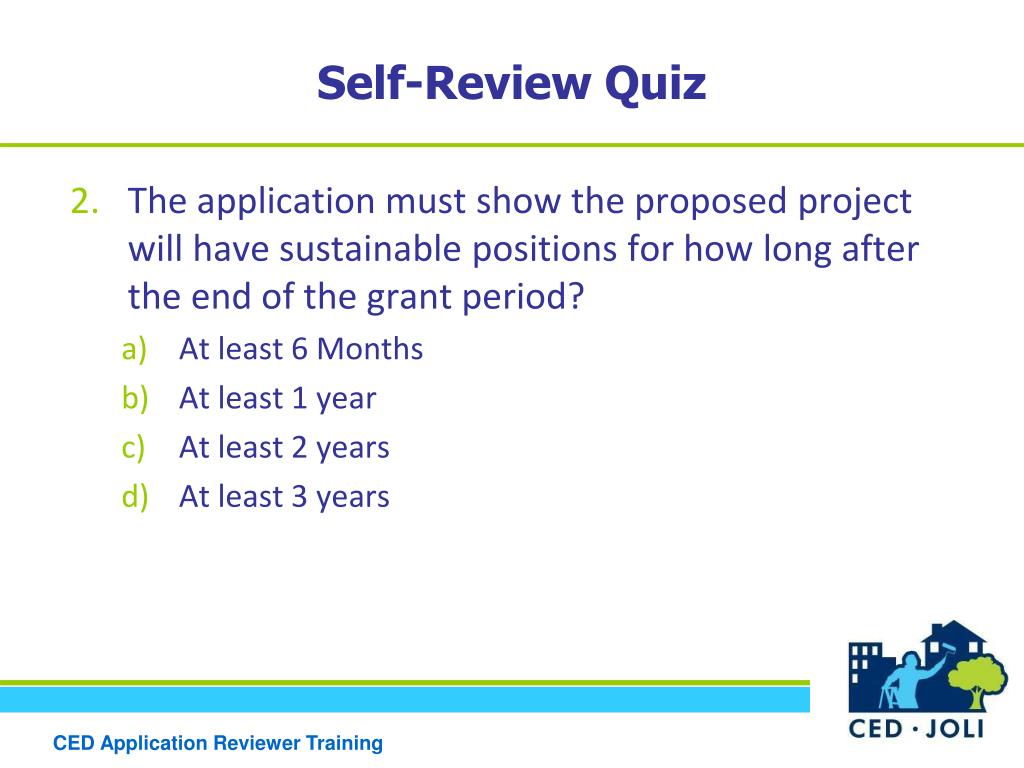 Self-Review Quiz

2. The application must show the proposed project will have sustainable positions for how long after the end of the grant period?

a) At least 6 Months
b) At least 1 year
c) At least 2 years
d) At least 3 years

CED · JOLI

CED Application Reviewer Training